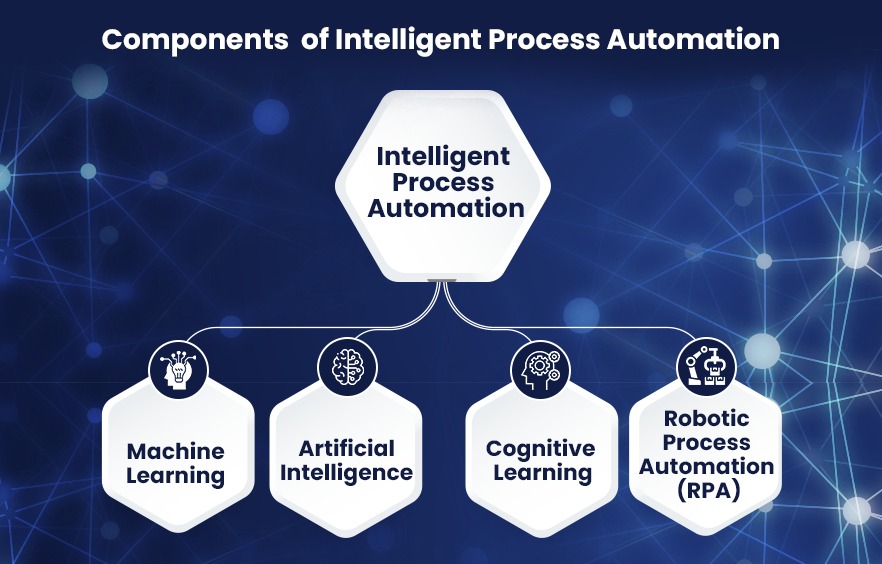 Components of Intelligent Process Automation

Intelligent Process Automation

Machine Learning

Artificial Intelligence

Cognitive Learning

Robotic Process Automation (RPA)